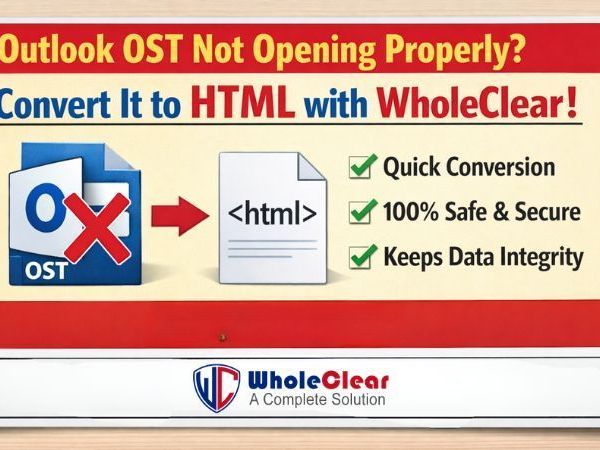 Outlook OST Not Opening Properly?

Convert It to HTML with WholeClear!

O

OST

<html>

Quick Conversion

100% Safe & Secure

Keeps Data Integrity

WC

WholeClear
A Complete Solution